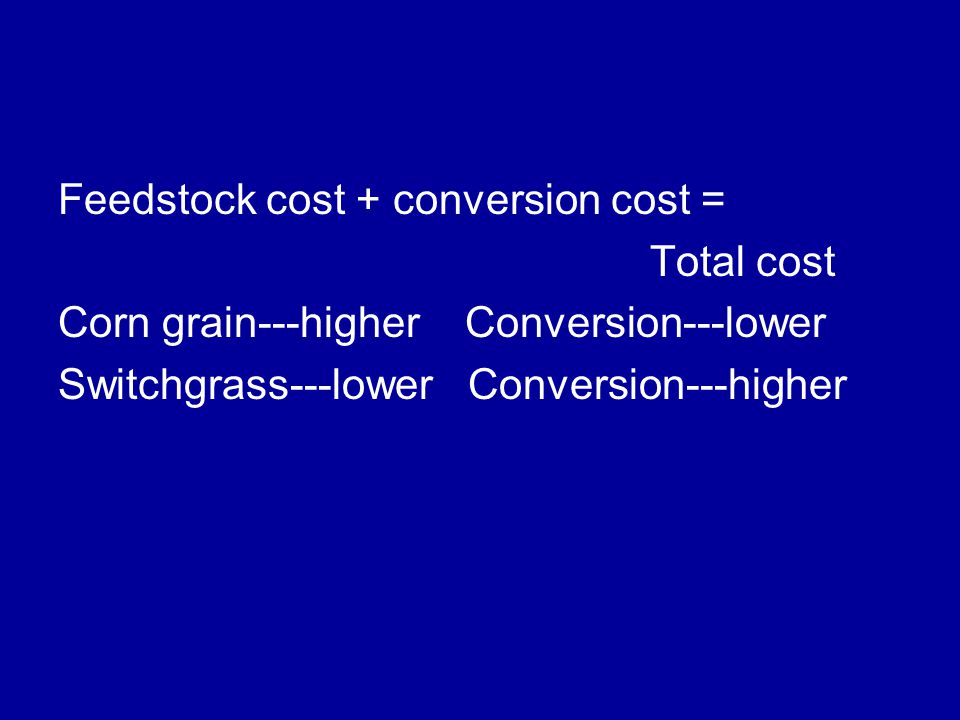 Feedstock cost + conversion cost =
Total cost

Corn grain---higher    Conversion---lower

Switchgrass---lower   Conversion---higher